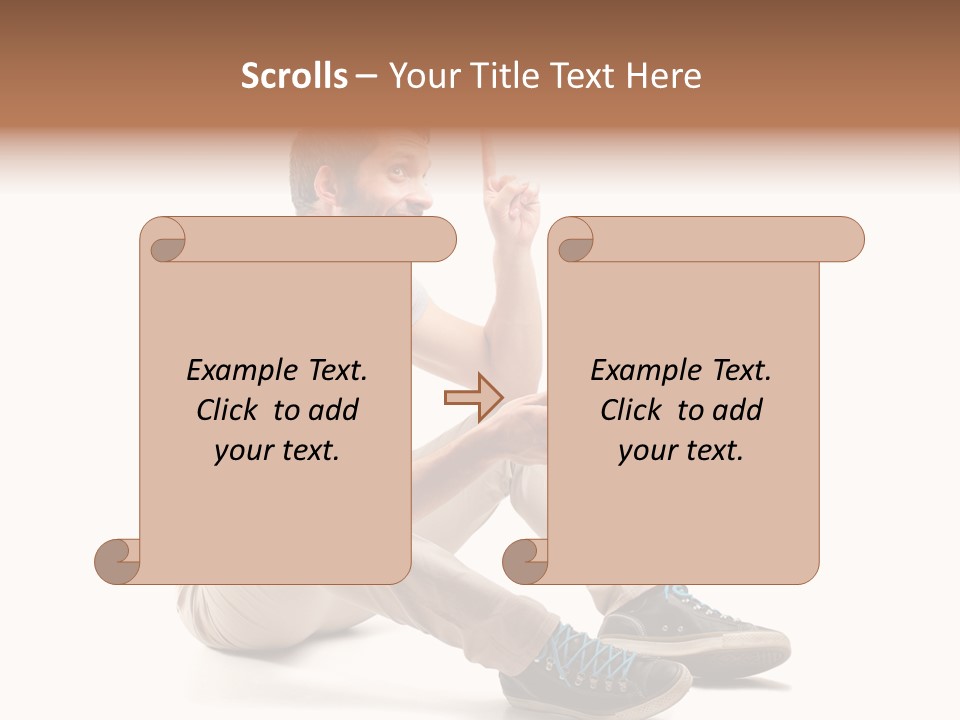 Scrolls – Your Title Text Here

Example Text. Click to add your text.

Example Text. Click to add your text.